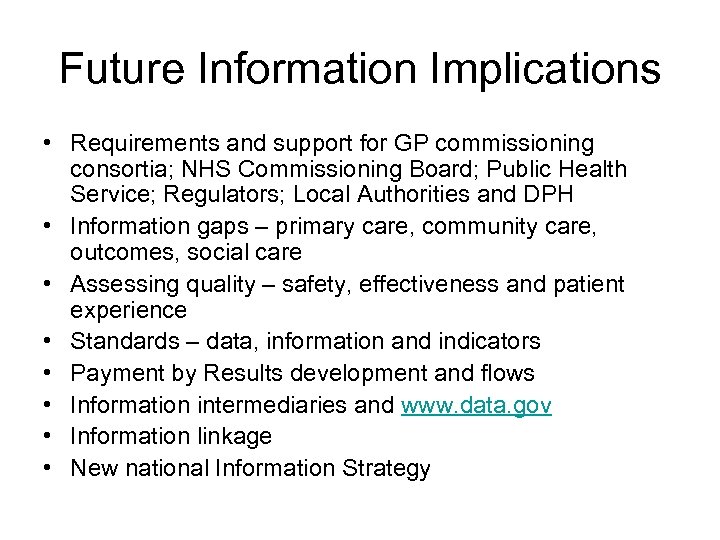 Future Information Implications

• Requirements and support for GP commissioning consortia; NHS Commissioning Board; Public Health Service; Regulators; Local Authorities and DPH
• Information gaps – primary care, community care, outcomes, social care
• Assessing quality – safety, effectiveness and patient experience
• Standards – data, information and indicators
• Payment by Results development and flows
• Information intermediaries and www.data.gov
• Information linkage
• New national Information Strategy